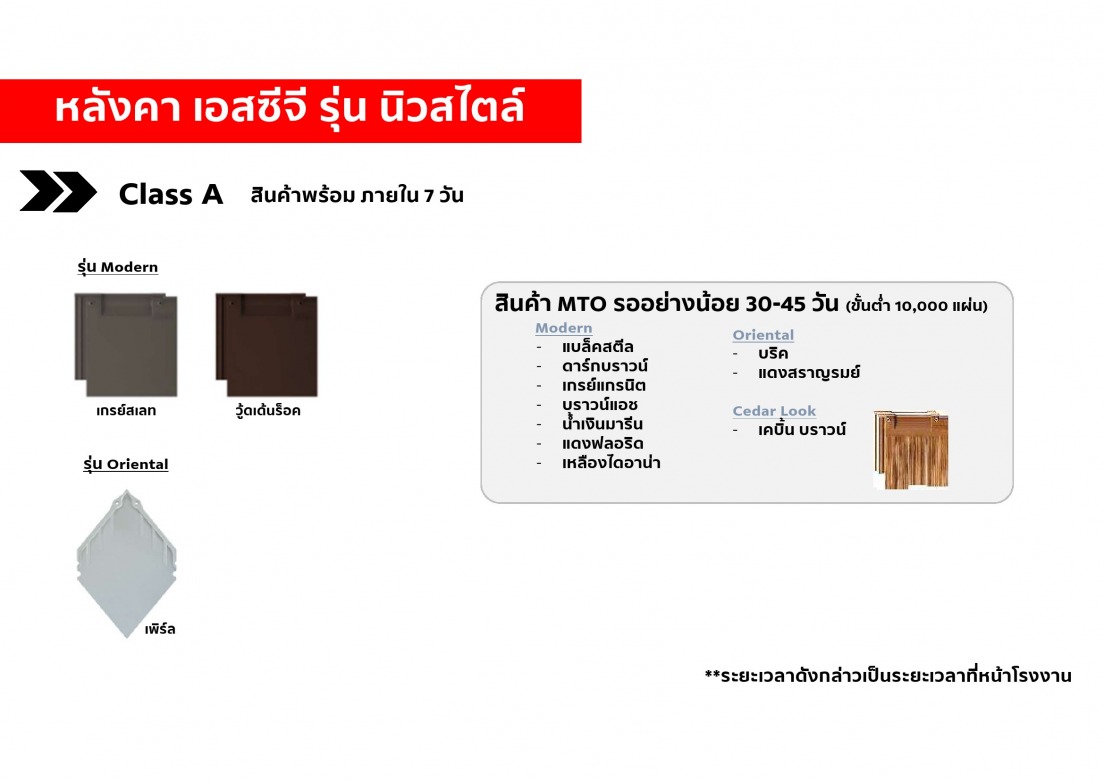 หลังคา เอสซีจี รุ่น นิวสไตล์

Class A สินค้าพร้อม ภายใน 7 วัน

รุ่น Modern

เกรย์สเลท

วู้ดเด้นร็อค

รุ่น Oriental

เพิร์ล

สินค้า MTO รออย่างน้อย 30-45 วัน (ขั้นต่ำ 10,000 แผ่น)

Modern
- แบล็คสตีล
- ดาร์กบราวน์
- เกรย์แกรนิต
- บราวน์แอช
- น้ำเงินมารีน
- แดงฟลอริด
- เหลืองไดอาน่า

Oriental
- บริค
- แดงสราญรมย์

Cedar Look
- เคบิ้น บราวน์

**ระยะเวลาดังกล่าวเป็นระยะเวลาที่หน้าโรงงาน